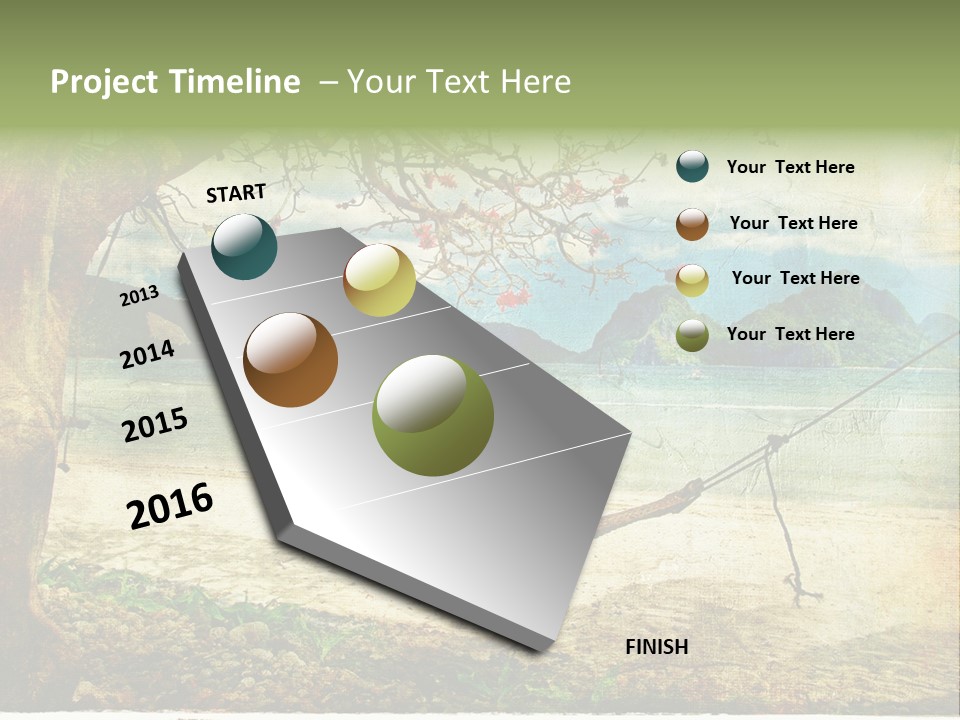 Project Timeline – Your Text Here

START

2013

2014

2015

2016

FINISH

Your Text Here

Your Text Here

Your Text Here

Your Text Here